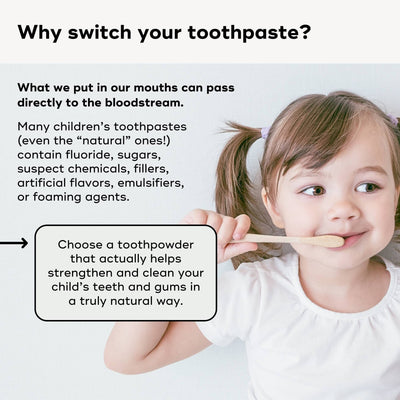 Why switch your toothpaste?

What we put in our mouths can pass directly to the bloodstream.

Many children's toothpastes (even the "natural" ones!) contain fluoride, sugars, suspect chemicals, fillers, artificial flavors, emulsifiers, or foaming agents.

Choose a toothpowder that actually helps strengthen and clean your child's teeth and gums in a truly natural way.